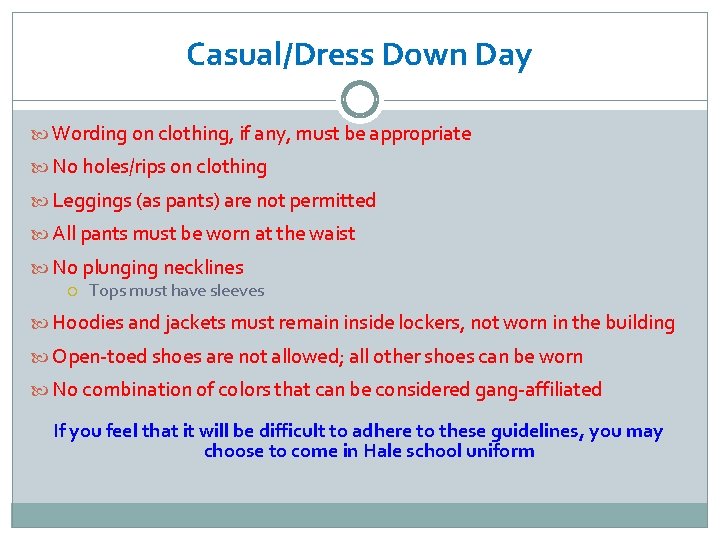 Casual/Dress Down Day

Wording on clothing, if any, must be appropriate

No holes/rips on clothing

Leggings (as pants) are not permitted

All pants must be worn at the waist

No plunging necklines

Tops must have sleeves

Hoodies and jackets must remain inside lockers, not worn in the building

Open-toed shoes are not allowed; all other shoes can be worn

No combination of colors that can be considered gang-affiliated

If you feel that it will be difficult to adhere to these guidelines, you may choose to come in Hale school uniform